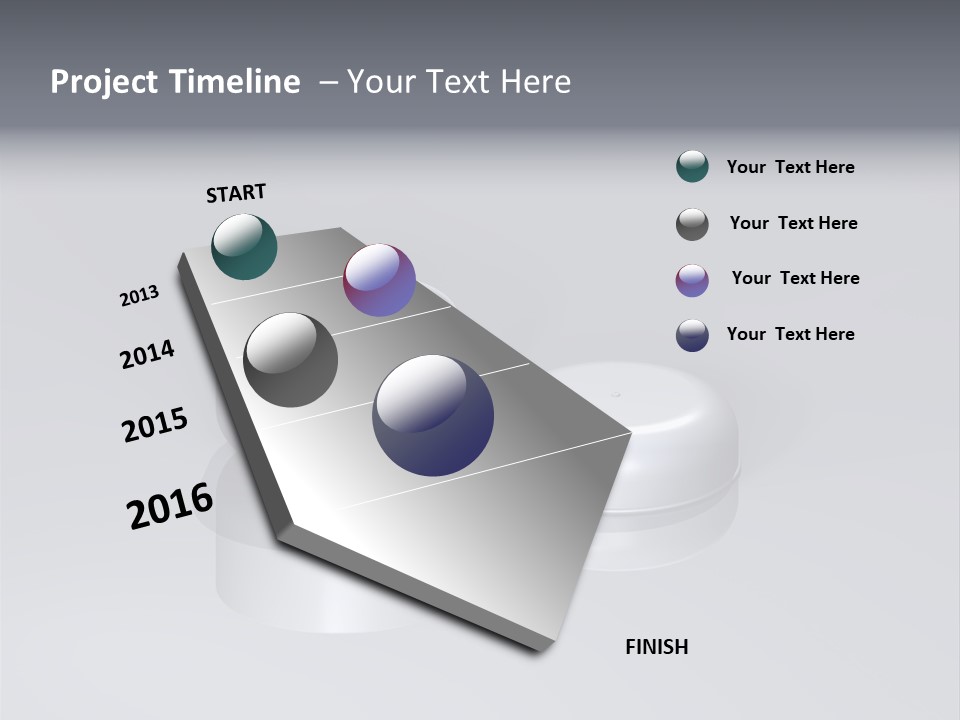 Project Timeline – Your Text Here

START

2013

2014

2015

2016

FINISH

Your Text Here

Your Text Here

Your Text Here

Your Text Here